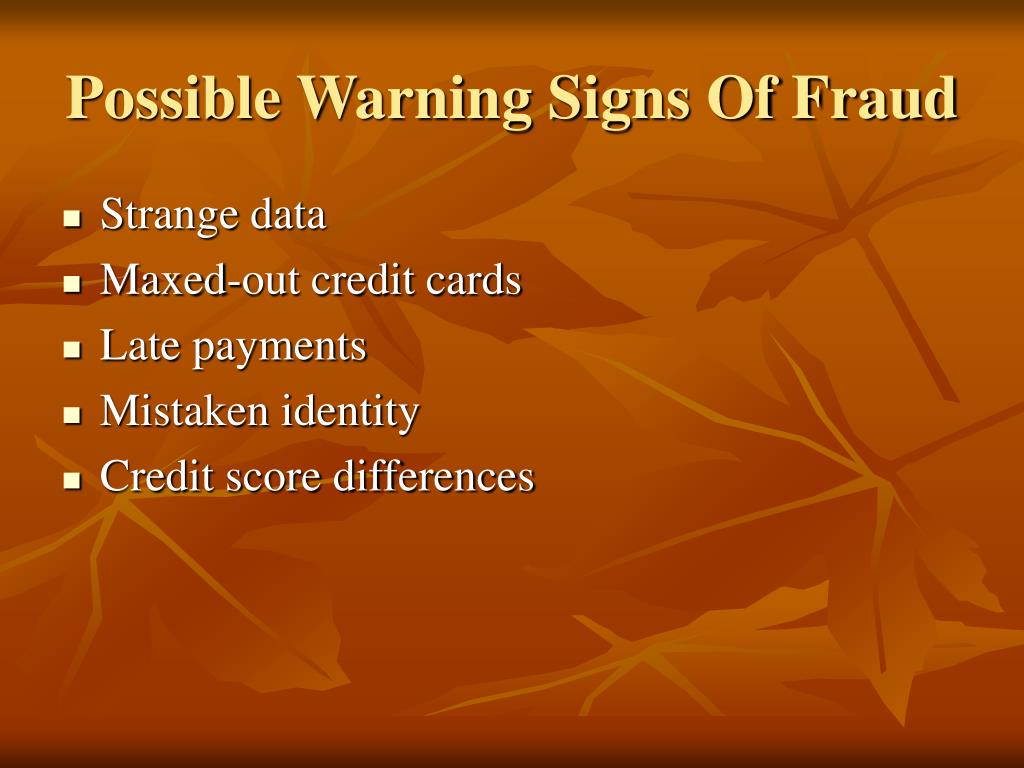 Possible Warning Signs Of Fraud

- Strange data
- Maxed-out credit cards
- Late payments
- Mistaken identity
- Credit score differences